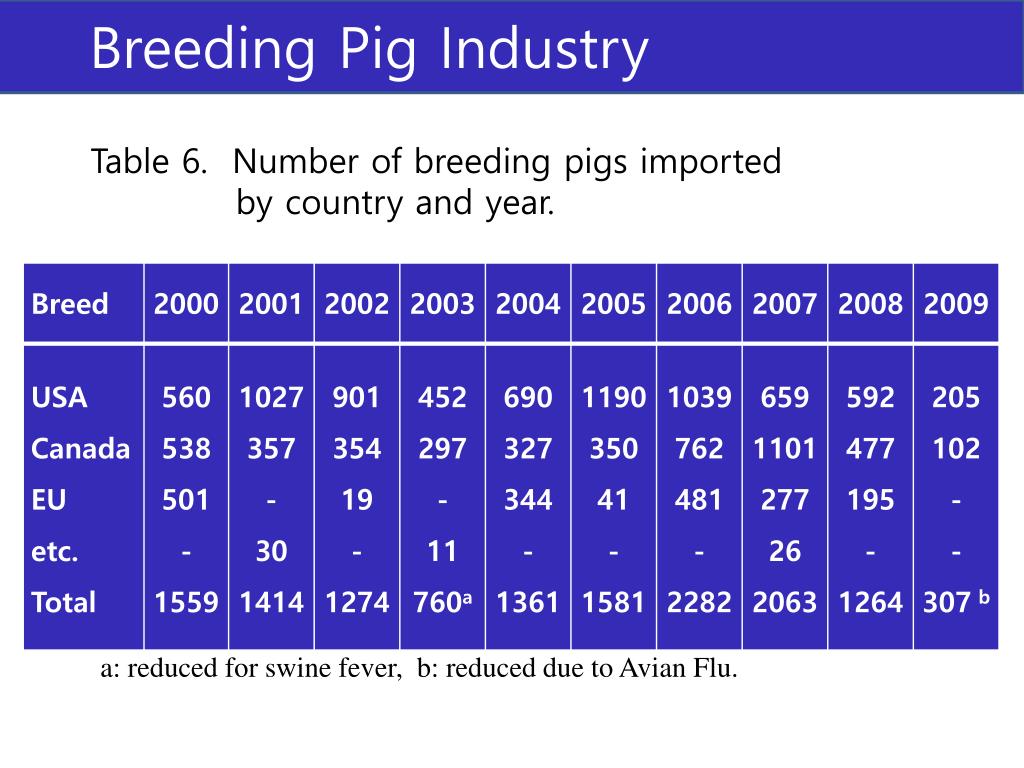 Breeding Pig Industry

Table 6. Number of breeding pigs imported by country and year.

| Breed | 2000 | 2001 | 2002 | 2003 | 2004 | 2005 | 2006 | 2007 | 2008 | 2009 |
|---|---|---|---|---|---|---|---|---|---|---|
| USA | 560 | 1027 | 901 | 452 | 690 | 1190 | 1039 | 659 | 592 | 205 |
| Canada | 538 | 357 | 354 | 297 | 327 | 350 | 762 | 1101 | 477 | 102 |
| EU | 501 | - | 19 | - | 344 | 41 | 481 | 277 | 195 | - |
| etc. | - | 30 | - | 11 | - | - | - | 26 | - | - |
| Total | 1559 | 1414 | 1274 | 760$^a$ | 1361 | 1581 | 2282 | 2063 | 1264 | 307 $^b$ |

a: reduced for swine fever, b: reduced due to Avian Flu.